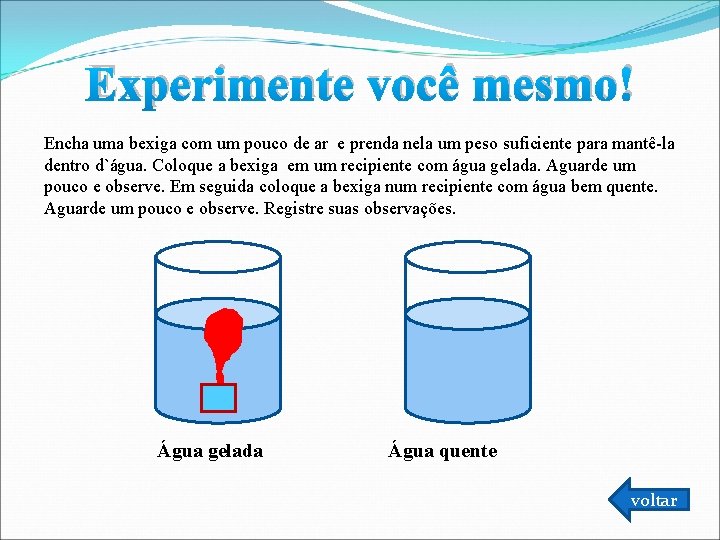 Experimente você mesmo!

Encha uma bexiga com um pouco de ar e prenda nela um peso suficiente para mantê-la dentro d`água. Coloque a bexiga em um recipiente com água gelada. Aguarde um pouco e observe. Em seguida coloque a bexiga num recipiente com água bem quente. Aguarde um pouco e observe. Registre suas observações.

Água gelada

Água quente

voltar